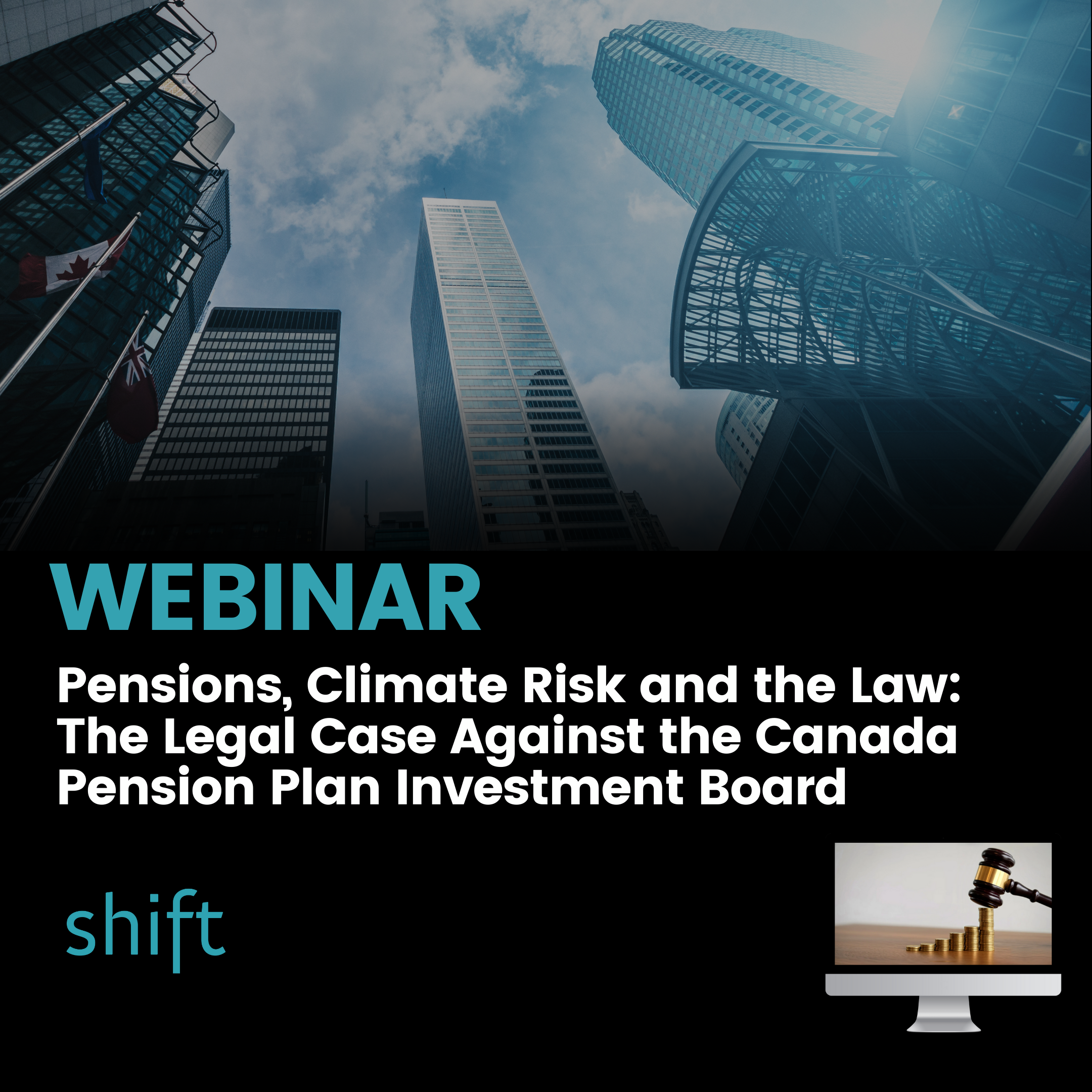 WEBINAR

Pensions, Climate Risk and the Law: The Legal Case Against the Canada Pension Plan Investment Board

shift